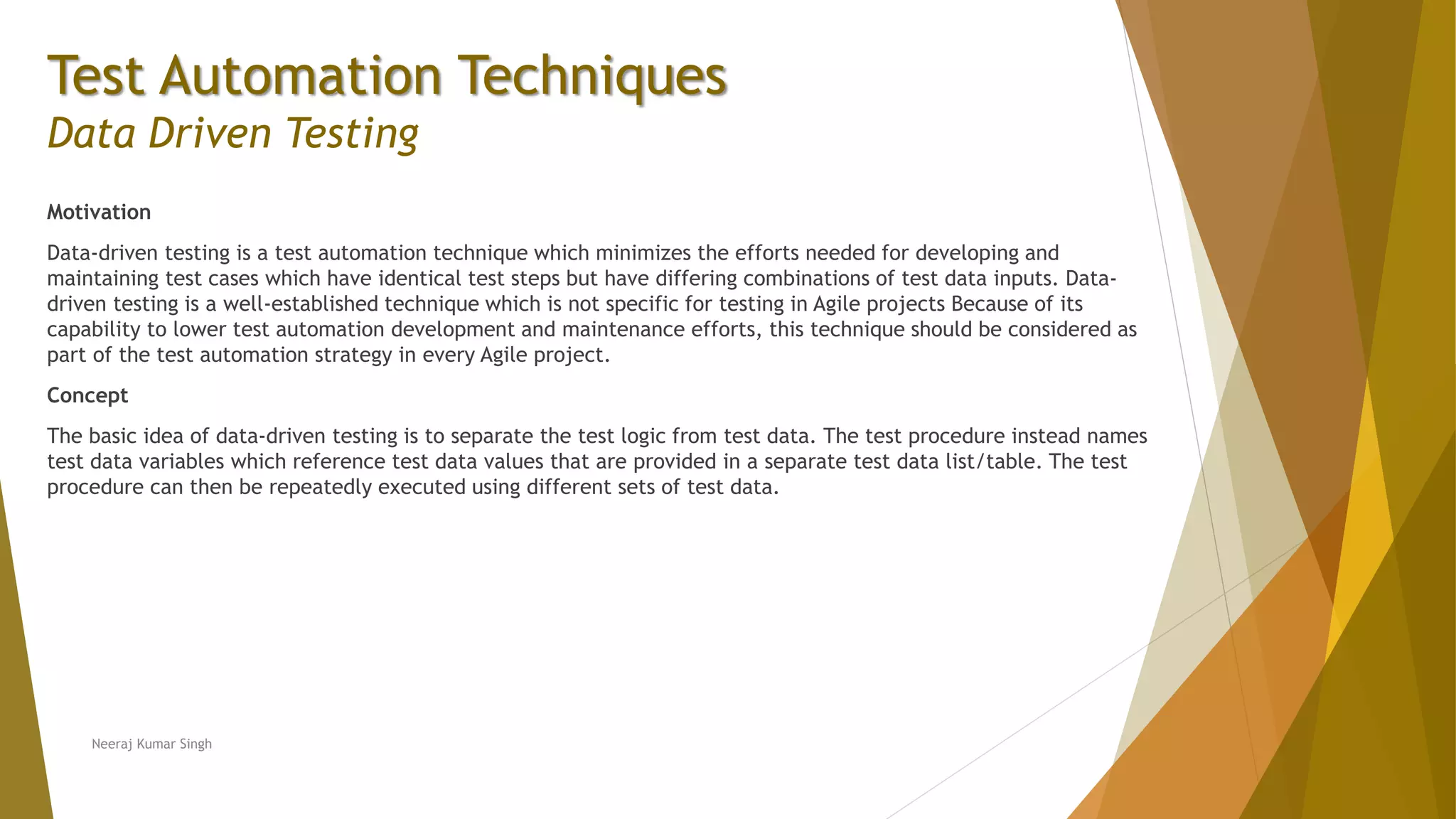 Test Automation Techniques
Data Driven Testing

Motivation

Data-driven testing is a test automation technique which minimizes the efforts needed for developing and maintaining test cases which have identical test steps but have differing combinations of test data inputs. Data-driven testing is a well-established technique which is not specific for testing in Agile projects Because of its capability to lower test automation development and maintenance efforts, this technique should be considered as part of the test automation strategy in every Agile project.

Concept

The basic idea of data-driven testing is to separate the test logic from test data. The test procedure instead names test data variables which reference test data values that are provided in a separate test data list/table. The test procedure can then be repeatedly executed using different sets of test data.

Neeraj Kumar Singh